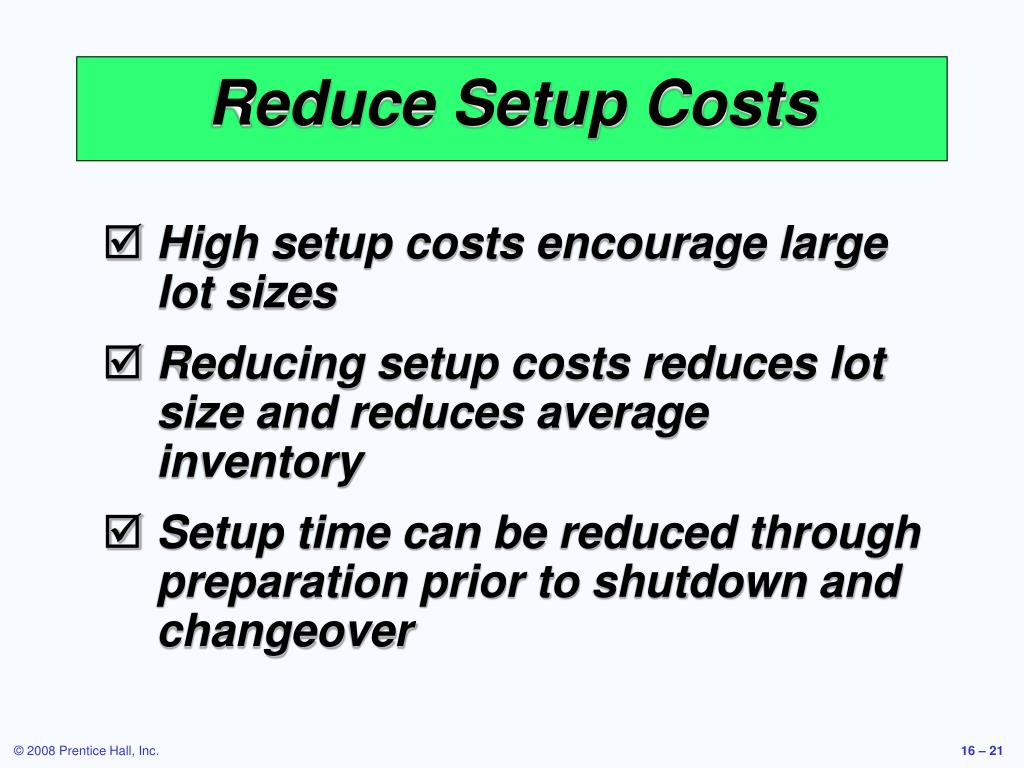 Reduce Setup Costs

☑ High setup costs encourage large lot sizes

☑ Reducing setup costs reduces lot size and reduces average inventory

☑ Setup time can be reduced through preparation prior to shutdown and changeover

© 2008 Prentice Hall, Inc.

16 – 21